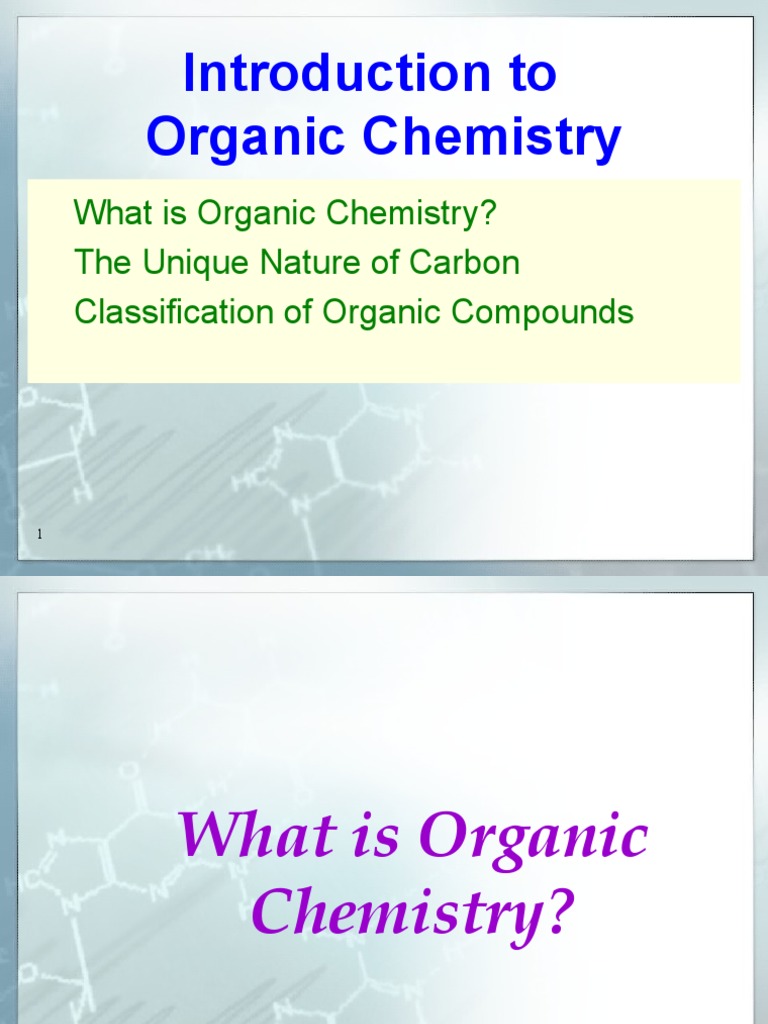 Introduction to Organic Chemistry

What is Organic Chemistry?
The Unique Nature of Carbon
Classification of Organic Compounds

1

What is Organic Chemistry?